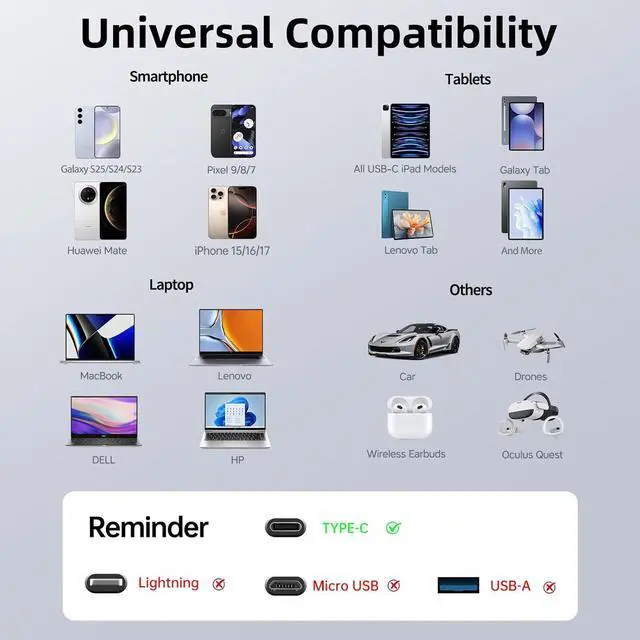 Universal Compatibility

Smartphone

Galaxy S25/S24/S23

Pixel 9/8/7

Huawei Mate

iPhone 15/16/17

Tablets

All USB-C iPad Models

Galaxy Tab

Lenovo Tab

And More

Laptop

MacBook

Lenovo

DELL

HP

Others

Car

Drones

Wireless Earbuds

Oculus Quest

Reminder

TYPE-C

Lightning

Micro USB

USB-A